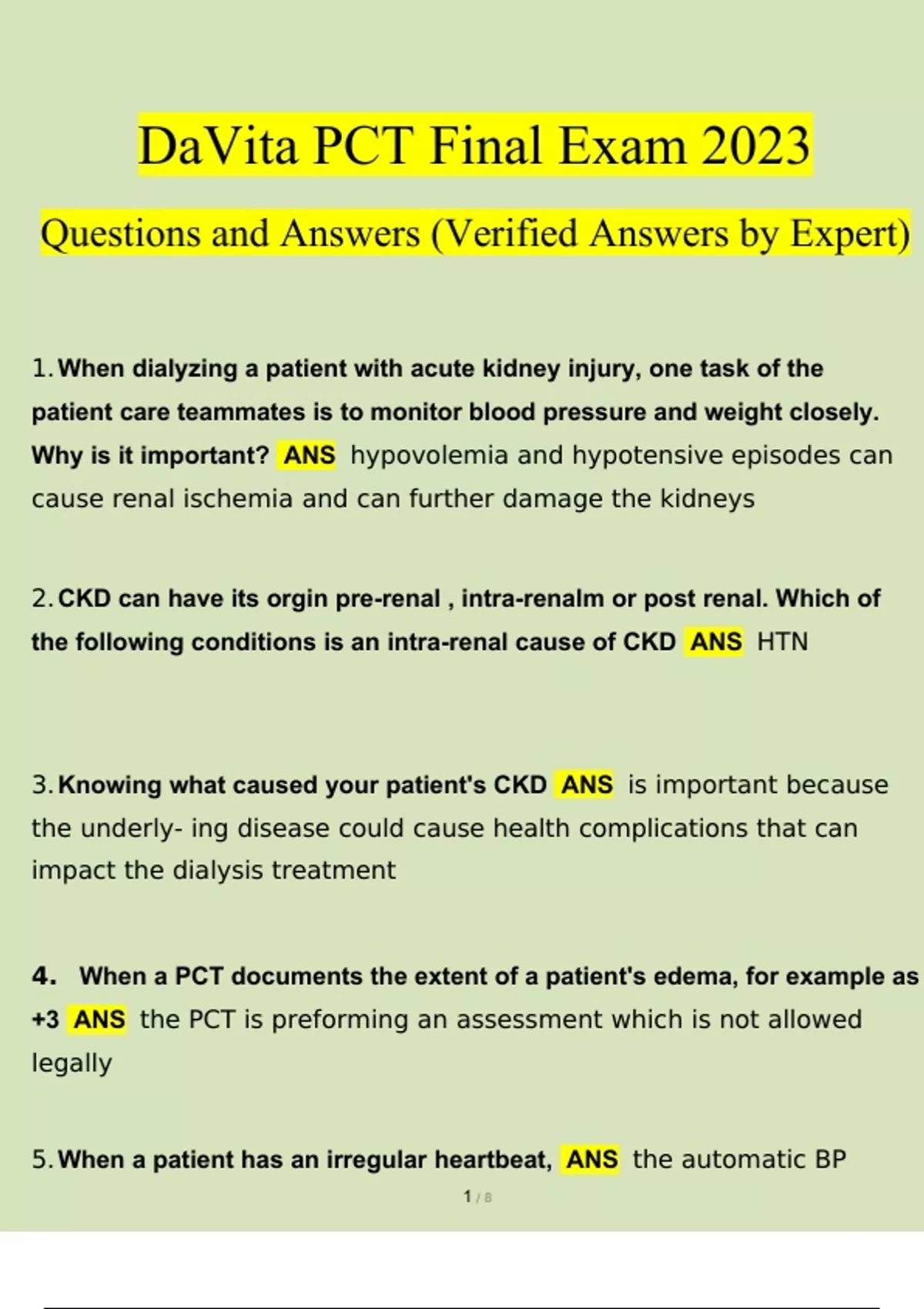 DaVita PCT Final Exam 2023

Questions and Answers (Verified Answers by Expert)

1. When dialyzing a patient with acute kidney injury, one task of the patient care teammates is to monitor blood pressure and weight closely. Why is it important? ANS hypovolemia and hypotensive episodes can cause renal ischemia and can further damage the kidneys

2. CKD can have its orgin pre-renal , intra-renalm or post renal. Which of the following conditions is an intra-renal cause of CKD ANS HTN

3. Knowing what caused your patient's CKD ANS is important because the underly- ing disease could cause health complications that can impact the dialysis treatment

4. When a PCT documents the extent of a patient's edema, for example as +3 ANS the PCT is preforming an assessment which is not allowed legally

5. When a patient has an irregular heartbeat, ANS the automatic BP

1 / 8